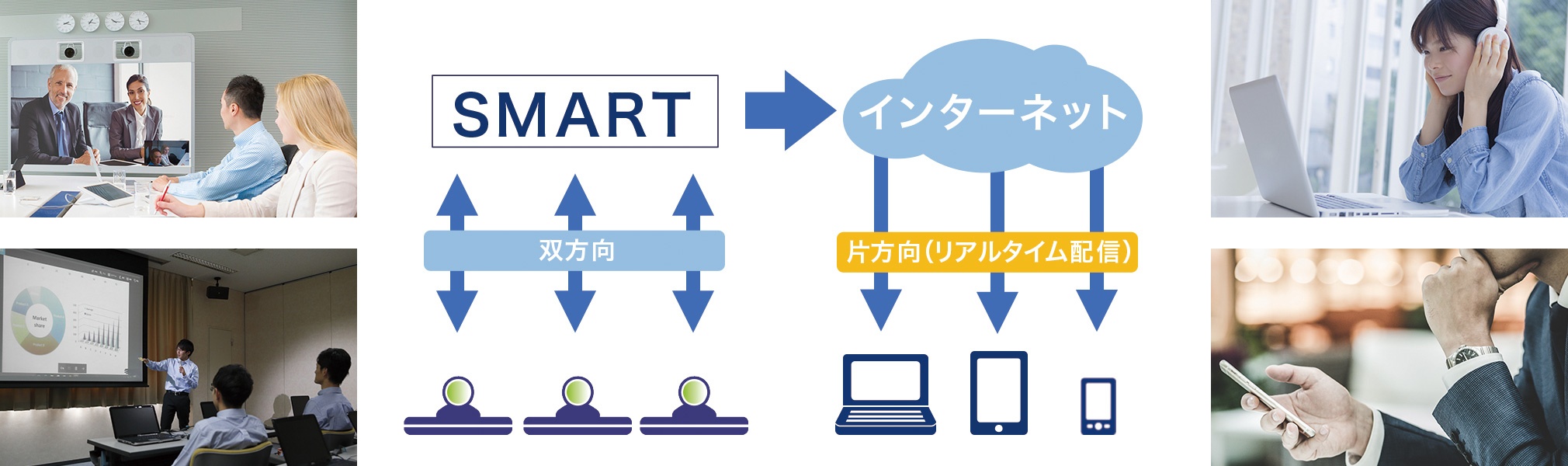 SMART

インターネット

双方向

片方向(リアルタイム配信)

Market share